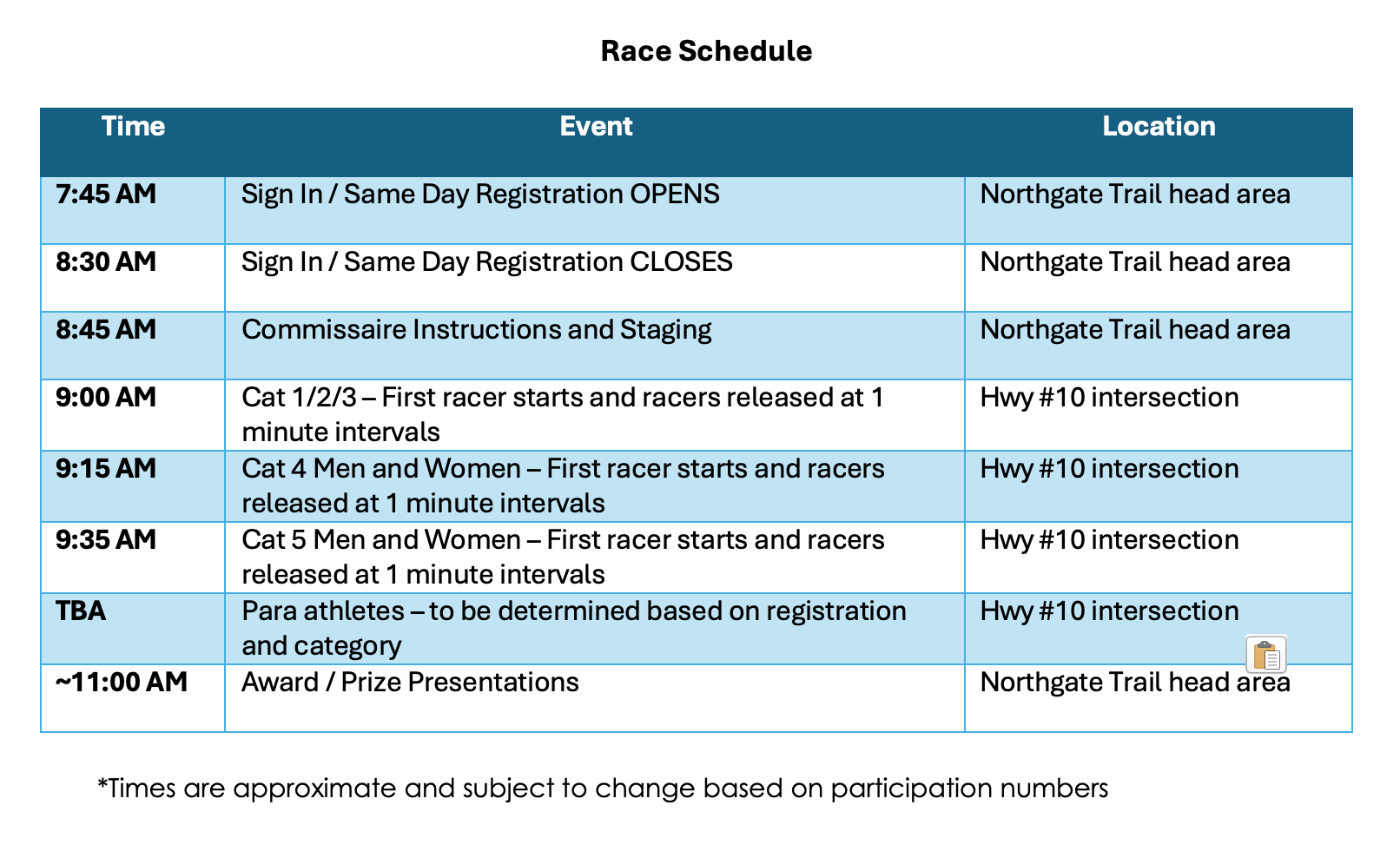 Race Schedule

| Time | Event | Location |
|---|---|---|
| 7:45 AM | Sign In / Same Day Registration OPENS | Northgate Trail head area |
| 8:30 AM | Sign In / Same Day Registration CLOSES | Northgate Trail head area |
| 8:45 AM | Commissaire Instructions and Staging | Northgate Trail head area |
| 9:00 AM | Cat 1/2/3 – First racer starts and racers released at 1 minute intervals | Hwy #10 intersection |
| 9:15 AM | Cat 4 Men and Women – First racer starts and racers released at 1 minute intervals | Hwy #10 intersection |
| 9:35 AM | Cat 5 Men and Women – First racer starts and racers released at 1 minute intervals | Hwy #10 intersection |
| TBA | Para athletes – to be determined based on registration and category | Hwy #10 intersection |
| ~11:00 AM | Award / Prize Presentations | Northgate Trail head area |

*Times are approximate and subject to change based on participation numbers